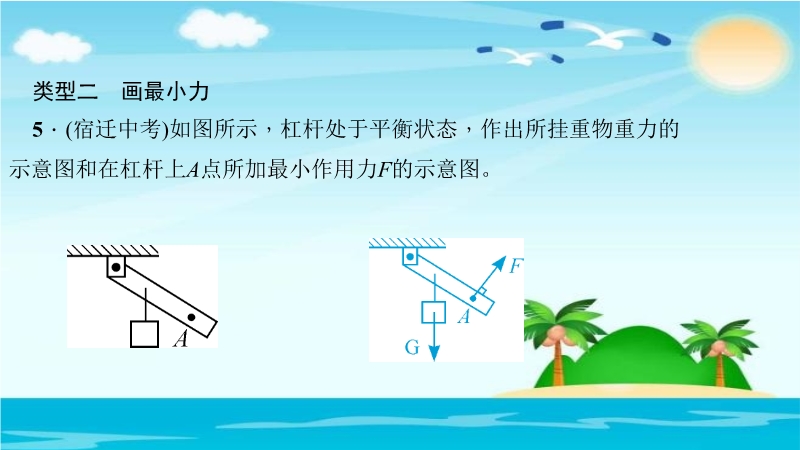 类型二　画最小力

5 · (宿迁中考)如图所示，杠杆处于平衡状态，作出所挂重物重力的示意图和在杠杆上$A$点所加最小作用力$F$的示意图。

$A$

$F$
$A$
G